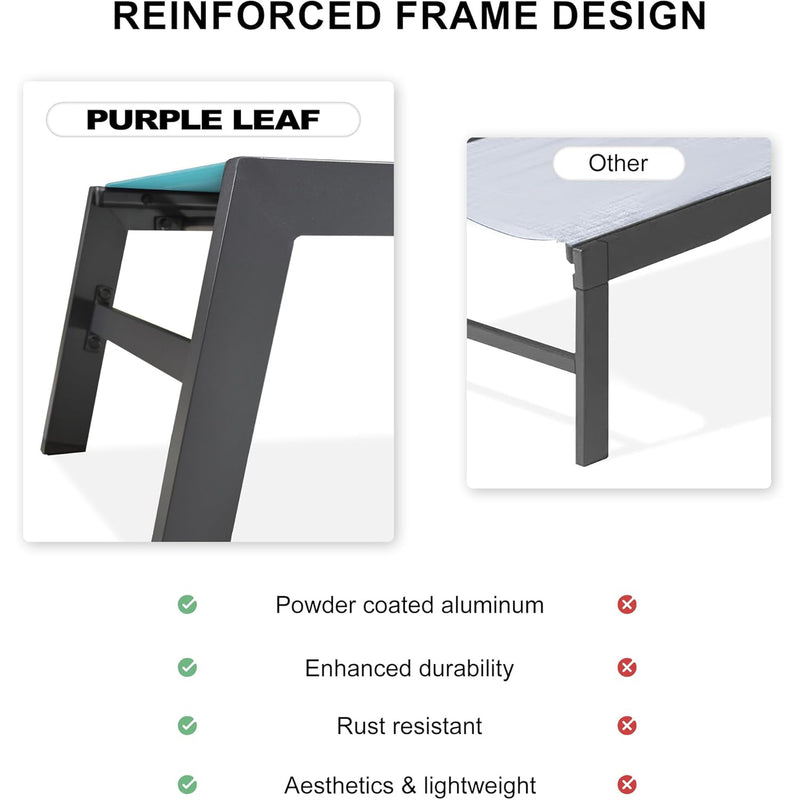 REINFORCED FRAME DESIGN

PURPLE LEAF

Other

Powder coated aluminum

Enhanced durability

Rust resistant

Aesthetics & lightweight